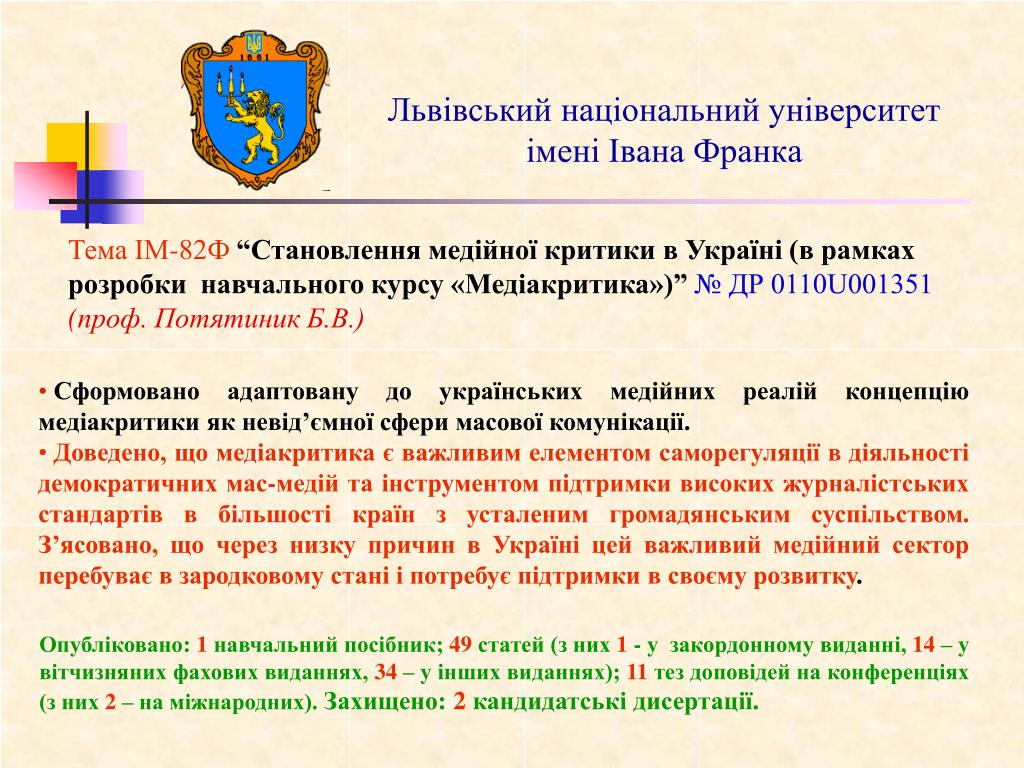 1661

Львівський національний університет імені Івана Франка

Тема ІМ-82Ф “Становлення медійної критики в Україні (в рамках розробки навчального курсу «Медіакритика»)” № ДР 0110U001351 (проф. Потятиник Б.В.)

• Сформовано адаптовану до українських медійних реалій концепцію медіакритики як невід’ємної сфери масової комунікації.
• Доведено, що медіакритика є важливим елементом саморегуляції в діяльності демократичних мас-медій та інструментом підтримки високих журналістських стандартів в більшості країн з усталеним громадянським суспільством. З’ясовано, що через низку причин в Україні цей важливий медійний сектор перебуває в зародковому стані і потребує підтримки в своєму розвитку.

Опубліковано: 1 навчальний посібник; 49 статей (з них 1 - у закордонному виданні, 14 – у вітчизняних фахових виданнях, 34 – у інших виданнях); 11 тез доповідей на конференціях (з них 2 – на міжнародних). Захищено: 2 кандидатські дисертації.